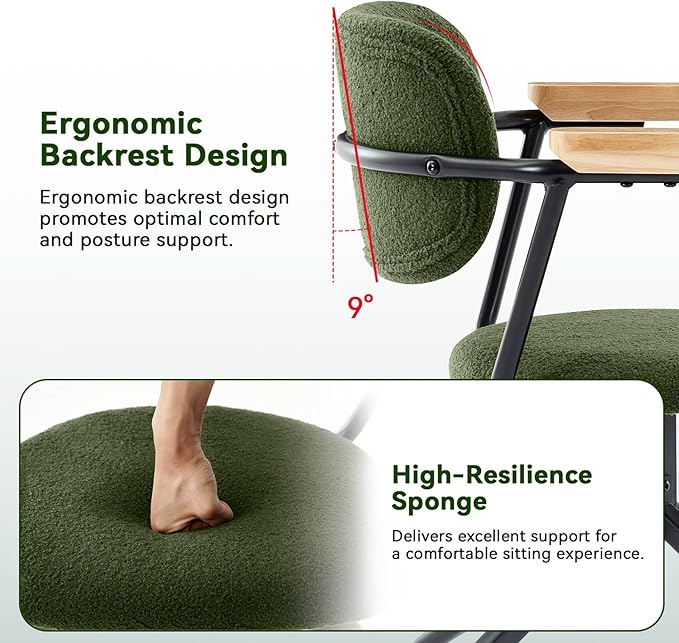 Ergonomic Backrest Design

Ergonomic backrest design promotes optimal comfort and posture support.

9°

High-Resilience Sponge

Delivers excellent support for a comfortable sitting experience.